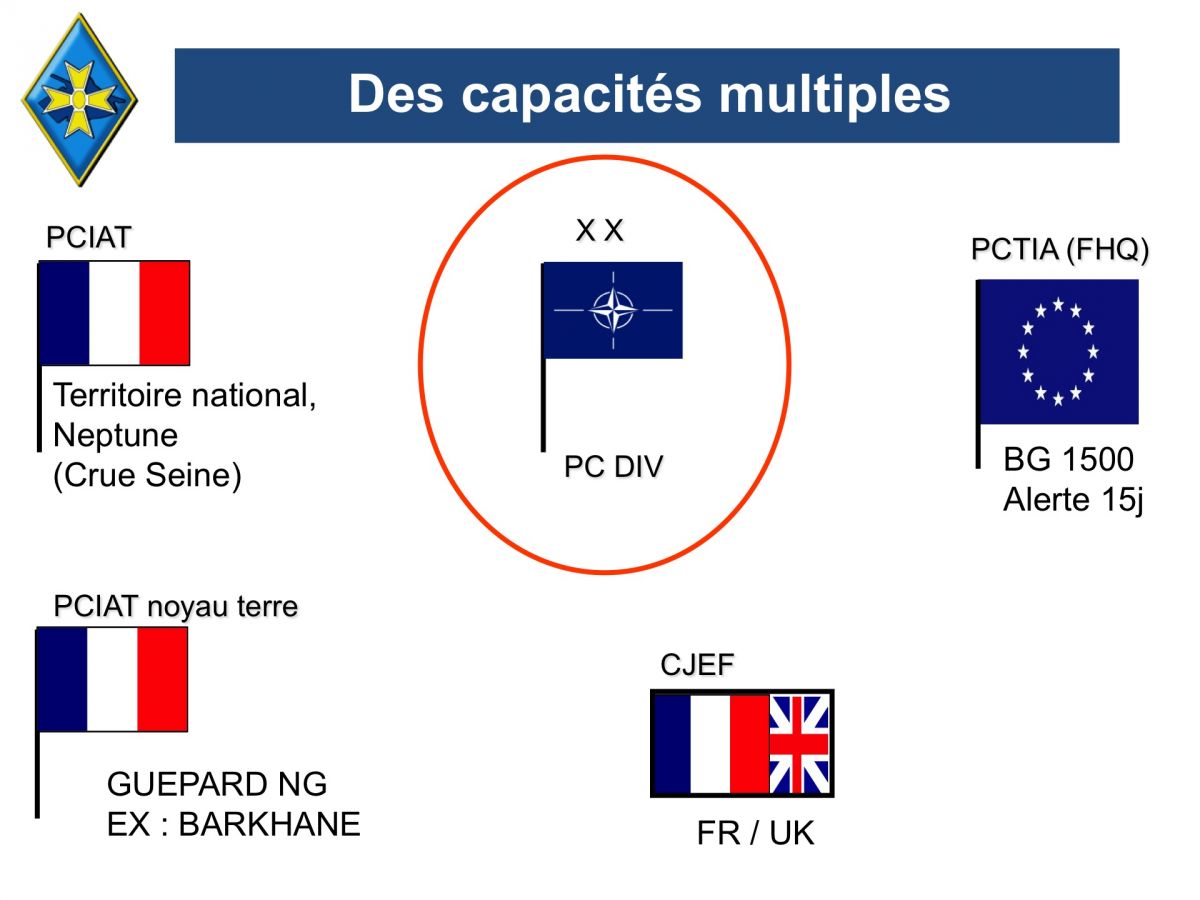 Des capacités multiples

PCIAT

Territoire national,
Neptune
(Crue Seine)

X X

PC DIV

PCTIA (FHQ)

BG 1500
Alerte 15j

PCIAT noyau terre

GUEPARD NG
EX : BARKHANE

CJEF

FR / UK